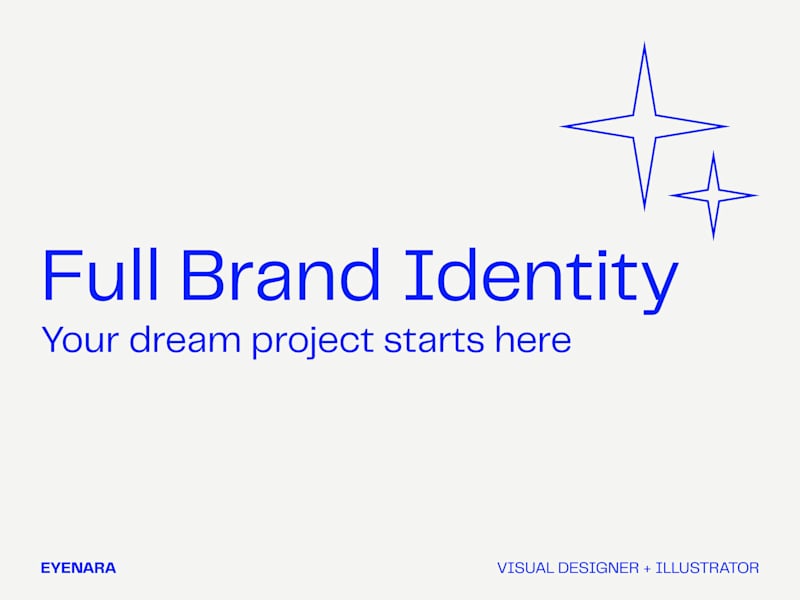 Full Brand Identity
Your dream project starts here

EYENARA

VISUAL DESIGNER + ILLUSTRATOR